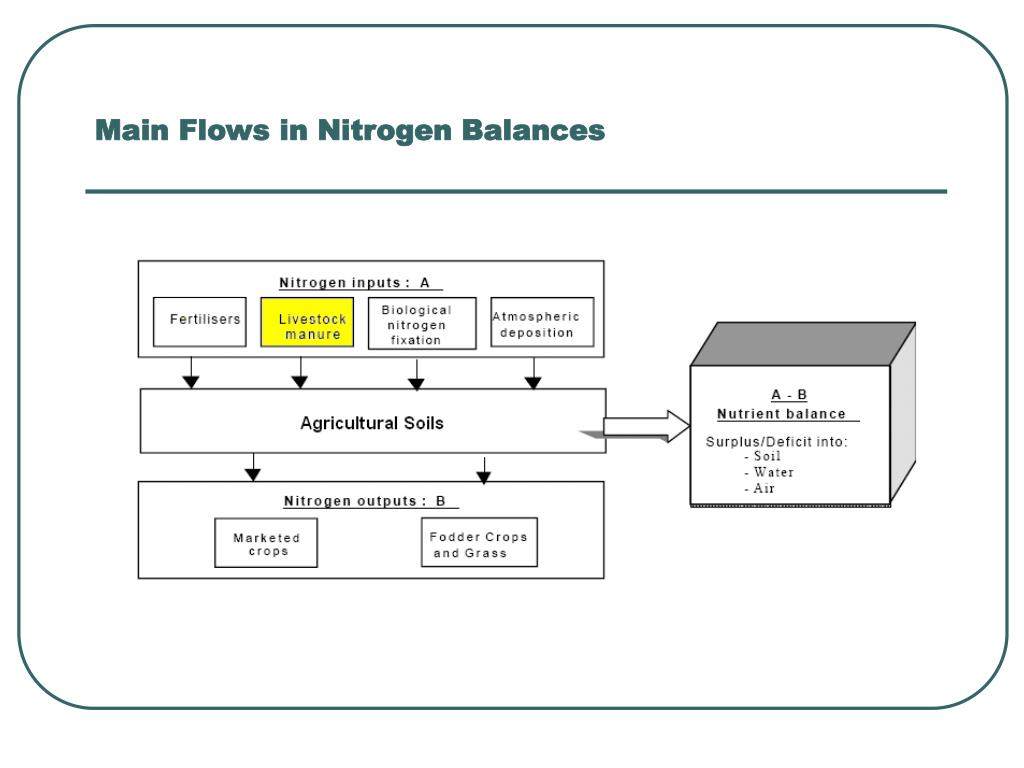 Main Flows in Nitrogen Balances

Nitrogen inputs : A

Fertilisers

Livestock manure

Biological nitrogen fixation

Atmospheric deposition

Agricultural Soils

Nitrogen outputs : B

Marketed crops

Fodder Crops and Grass

A - B
Nutrient balance

Surplus/Deficit into:
- Soil
- Water
- Air